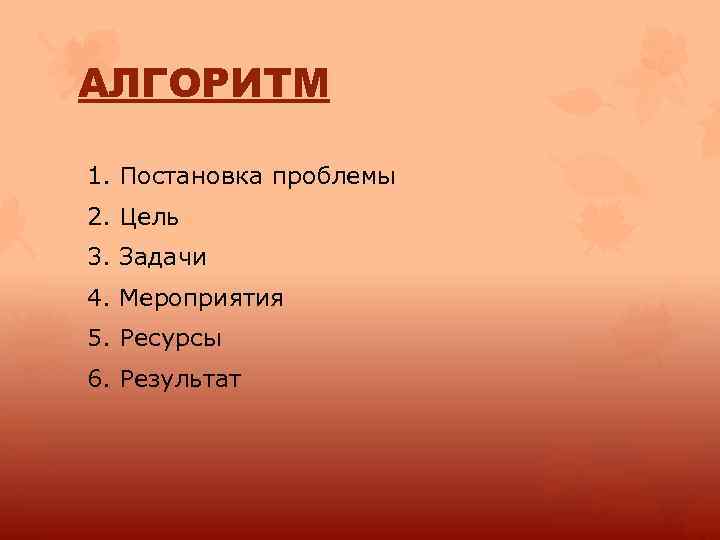 АЛГОРИТМ

1. Постановка проблемы
2. Цель
3. Задачи
4. Мероприятия
5. Ресурсы
6. Результат